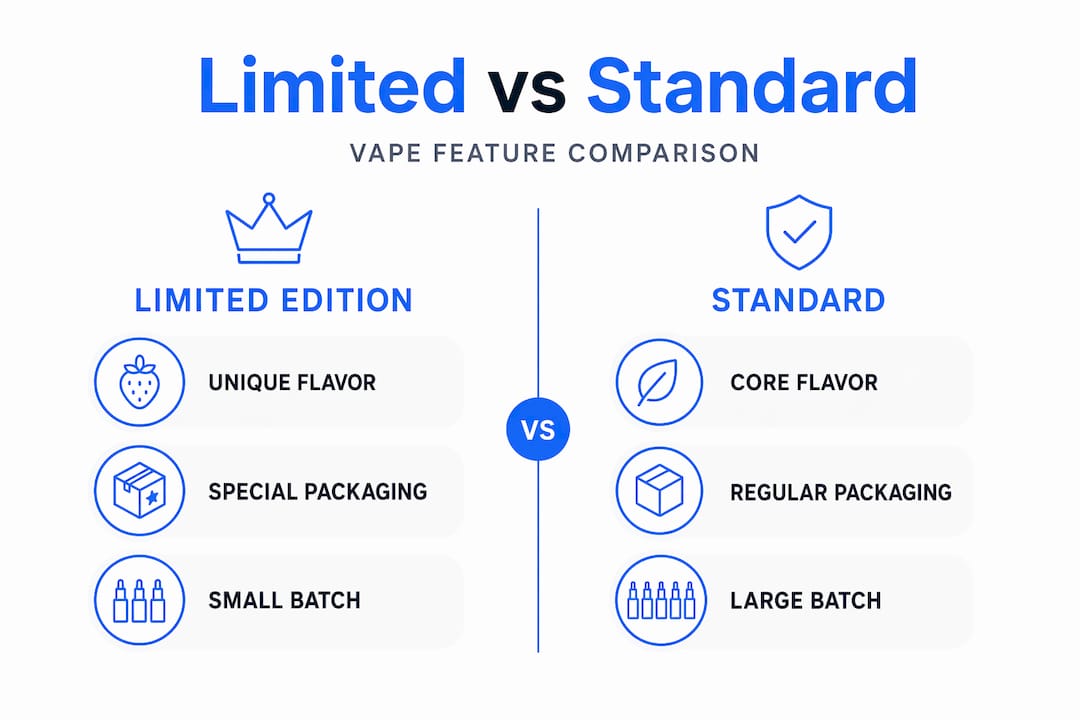 Limited vs Standard

VAPE FEATURE COMPARISON

LIMITED EDITION

UNIQUE FLAVOR

SPECIAL PACKAGING

SMALL BATCH

VS

STANDARD

CORE FLAVOR

REGULAR PACKAGING

LARGE BATCH